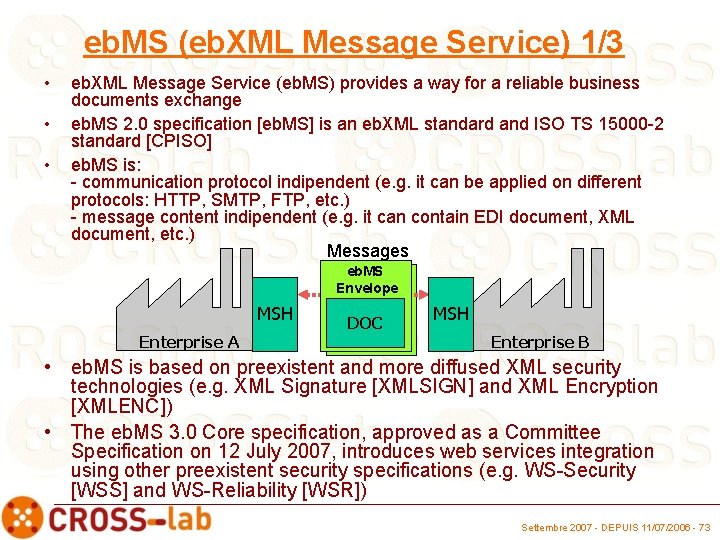 ebMS (ebXML Message Service) 1/3

• ebXML Message Service (ebMS) provides a way for a reliable business documents exchange

• ebMS 2.0 specification [ebMS] is an ebXML standard and ISO TS 15000-2 standard [CPISO]

• ebMS is:
- communication protocol indipendent (e.g. it can be applied on different protocols: HTTP, SMTP, FTP, etc.)
- message content indipendent (e.g. it can contain EDI document, XML document, etc.)

Messages
ebMS Envelope
DOC
MSH
MSH
Enterprise A
Enterprise B

• ebMS is based on preexistent and more diffused XML security technologies (e.g. XML Signature [XMLSIGN] and XML Encryption [XMLENC])

• The ebMS 3.0 Core specification, approved as a Committee Specification on 12 July 2007, introduces web services integration using other preexistent security specifications (e.g. WS-Security [WSS] and WS-Reliability [WSR])

CROSS-lab

Settembre 2007 - DEPUIS 11/07/2006 - 73